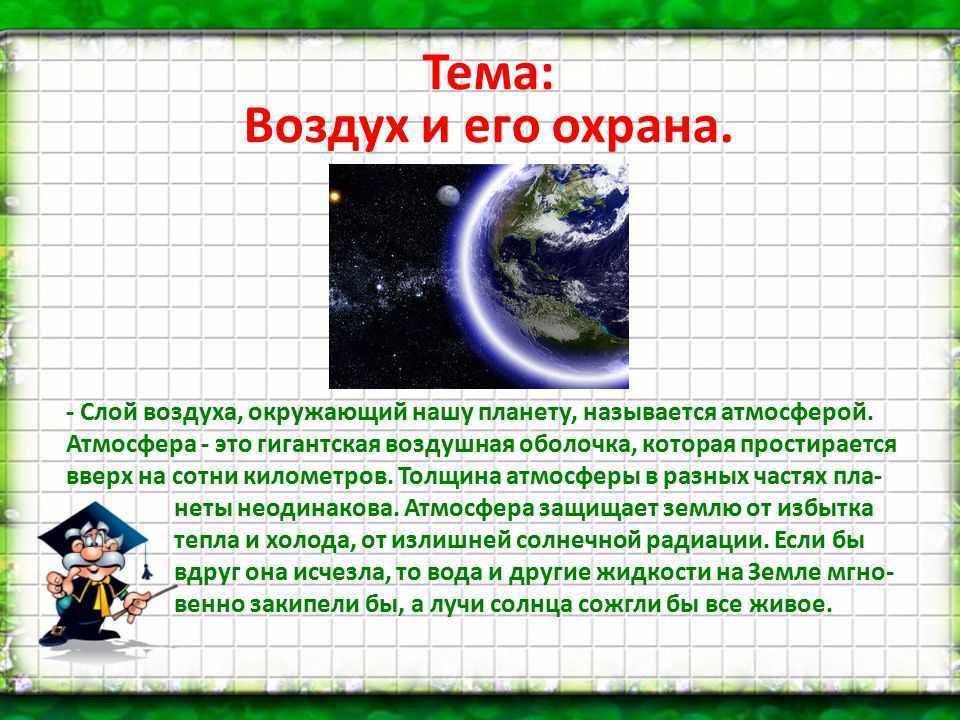 Тема:
Воздух и его охрана.

- Слой воздуха, окружающий нашу планету, называется атмосферой. Атмосфера - это гигантская воздушная оболочка, которая простирается вверх на сотни километров. Толщина атмосферы в разных частях планеты неодинакова. Атмосфера защищает землю от избытка тепла и холода, от излишней солнечной радиации. Если бы вдруг она исчезла, то вода и другие жидкости на Земле мгновенно закипели бы, а лучи солнца сожгли бы все живое.